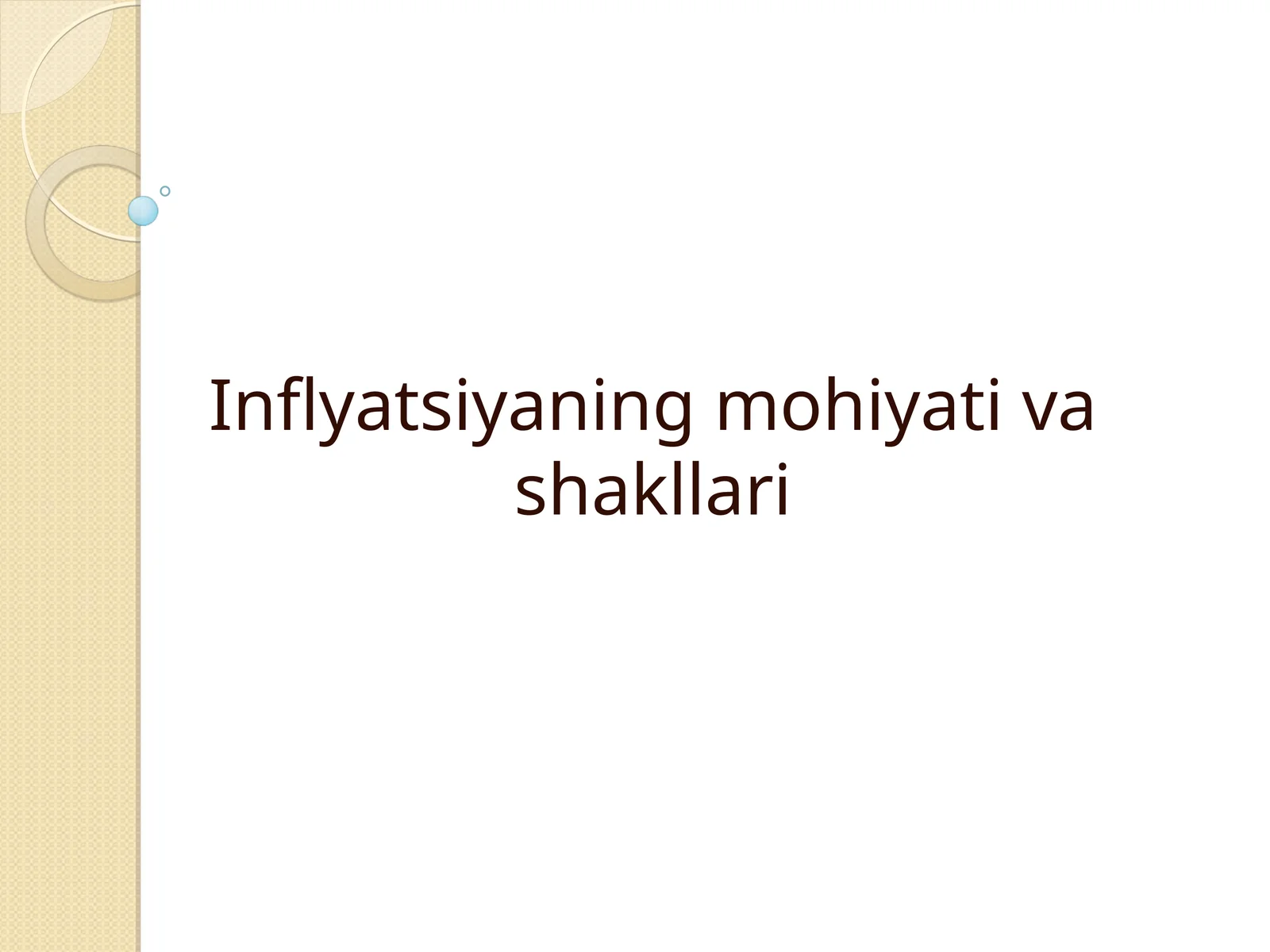 Inflyatsiyaning mohiyati va shakllari